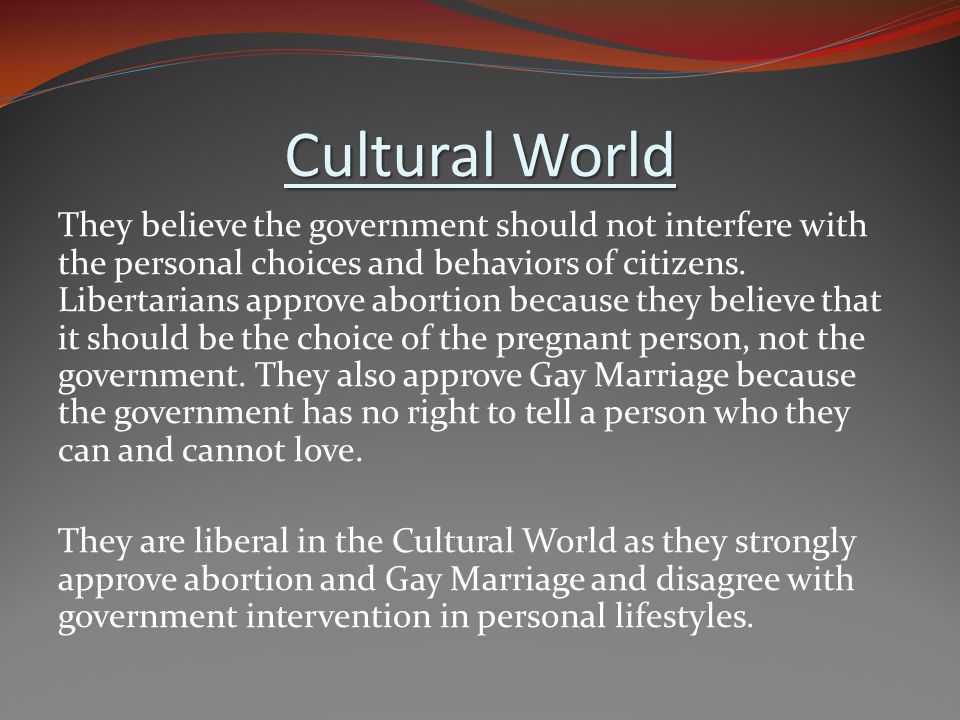 Cultural World

They believe the government should not interfere with the personal choices and behaviors of citizens. Libertarians approve abortion because they believe that it should be the choice of the pregnant person, not the government. They also approve Gay Marriage because the government has no right to tell a person who they can and cannot love.

They are liberal in the Cultural World as they strongly approve abortion and Gay Marriage and disagree with government intervention in personal lifestyles.